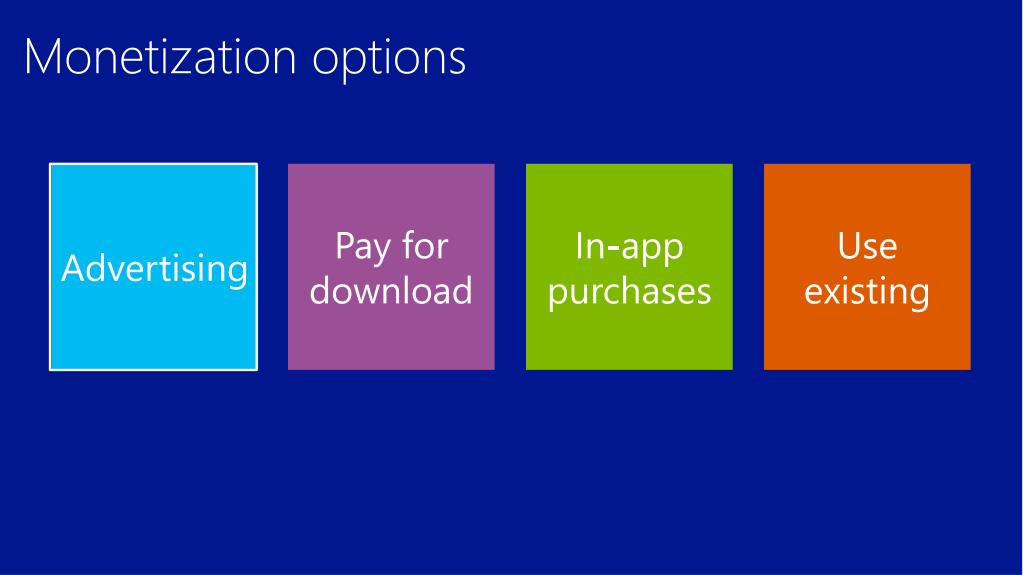 Monetization options

Advertising

Pay for download

In-app purchases

Use existing